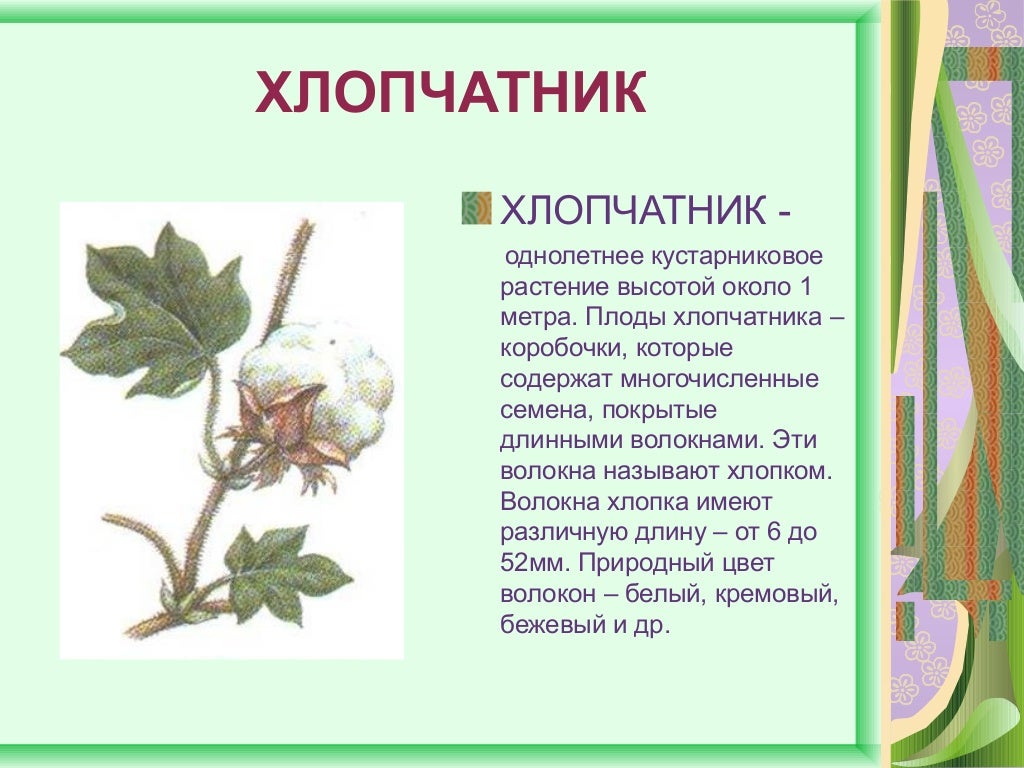 ХЛОПЧАТНИК

ХЛОПЧАТНИК -

однолетнее кустарниковое растение высотой около 1 метра. Плоды хлопчатника – коробочки, которые содержат многочисленные семена, покрытые длинными волокнами. Эти волокна называют хлопком. Волокна хлопка имеют различную длину – от 6 до 52мм. Природный цвет волокон – белый, кремовый, бежевый и др.